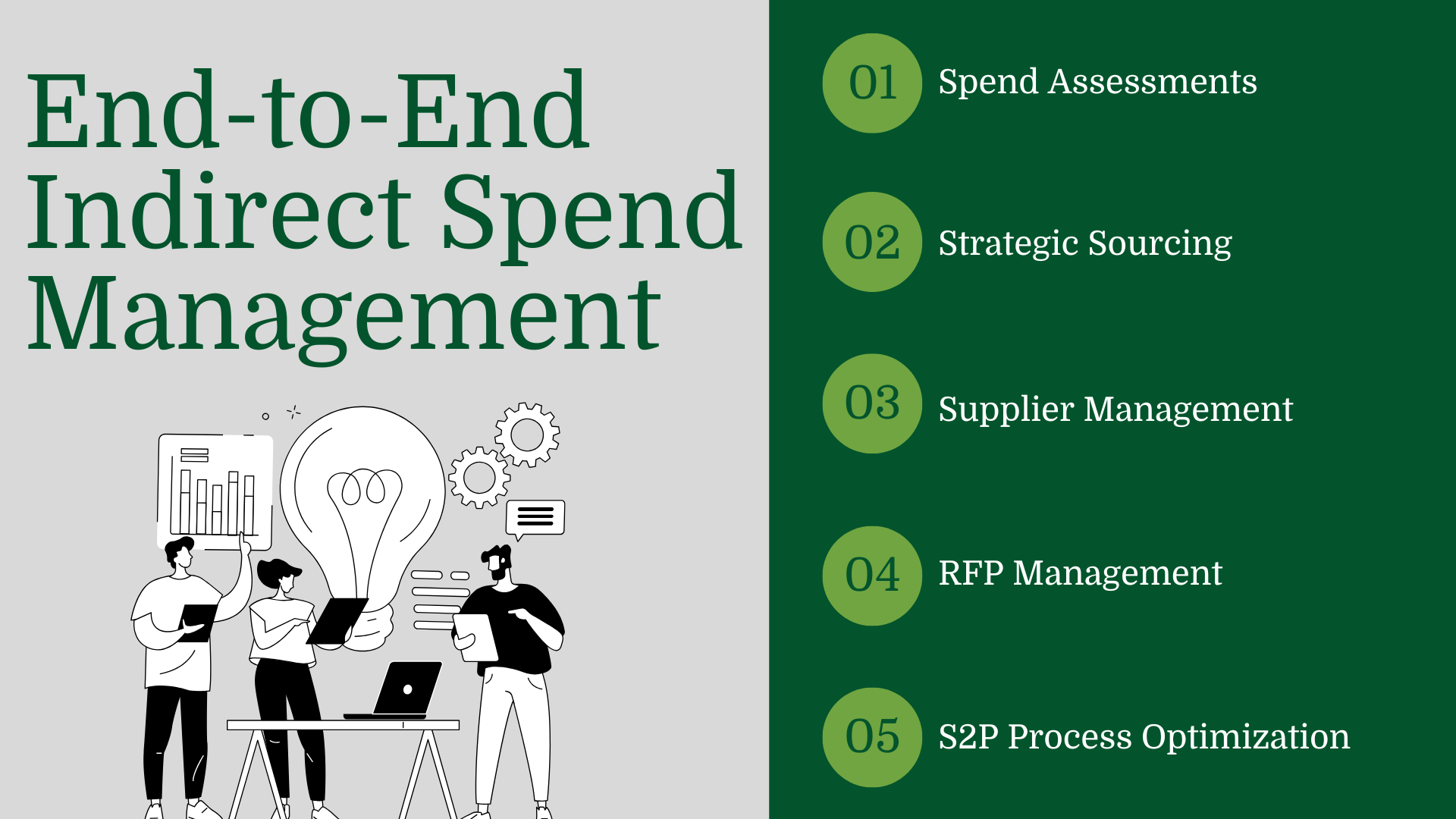 End-to-End Indirect Spend Management

01 Spend Assessments

02 Strategic Sourcing

03 Supplier Management

04 RFP Management

05 S2P Process Optimization